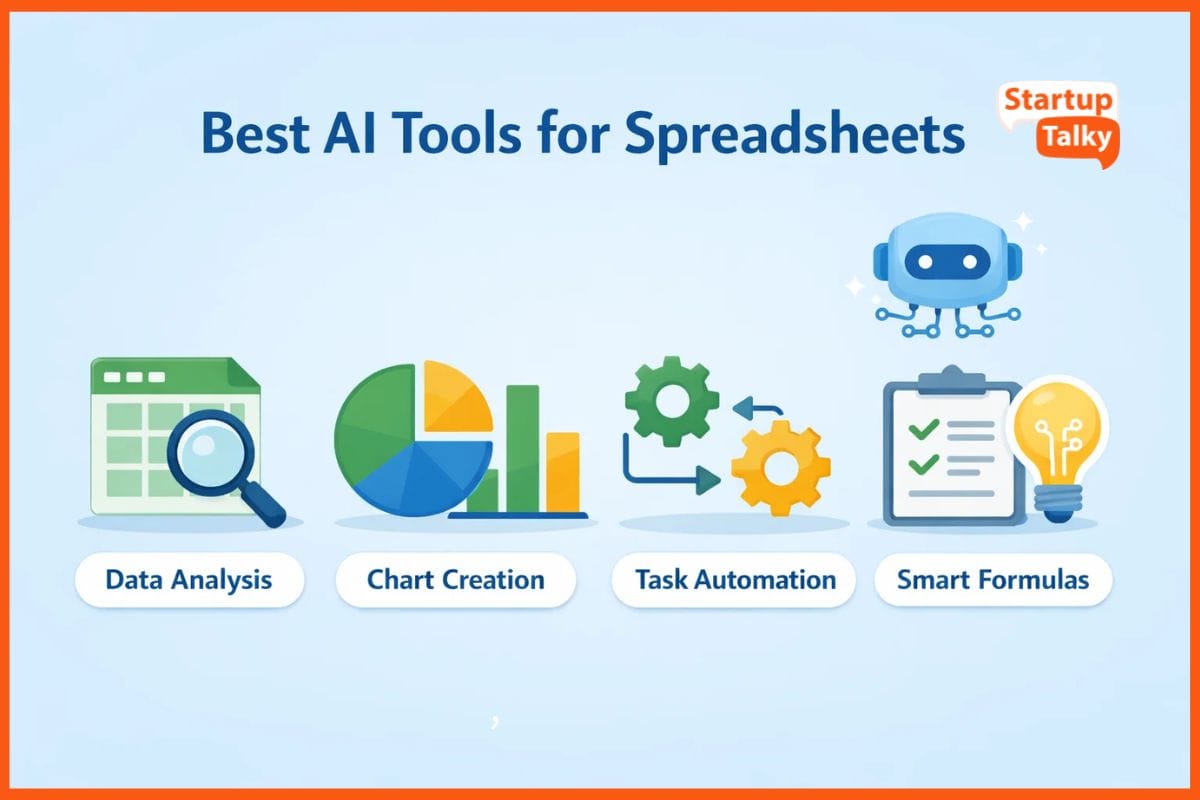 Best AI Tools for Spreadsheets

Startup Talky

Data Analysis

Chart Creation

Task Automation

Smart Formulas